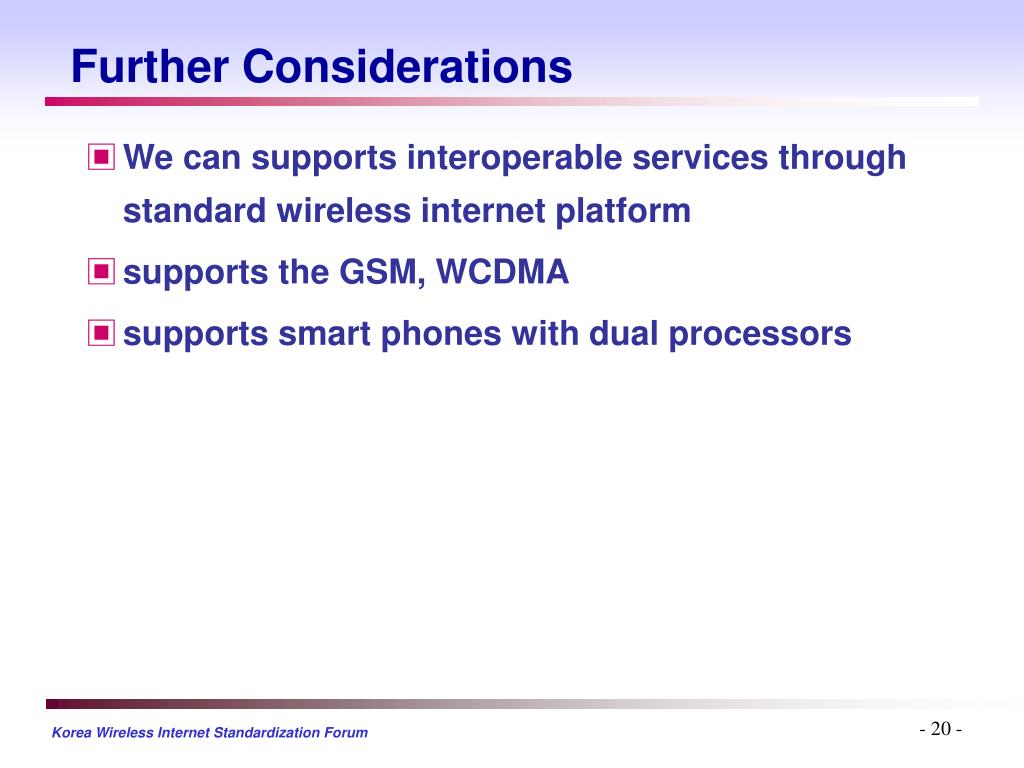 Further Considerations

We can supports interoperable services through standard wireless internet platform

supports the GSM, WCDMA

supports smart phones with dual processors

Korea Wireless Internet Standardization Forum

- 20 -